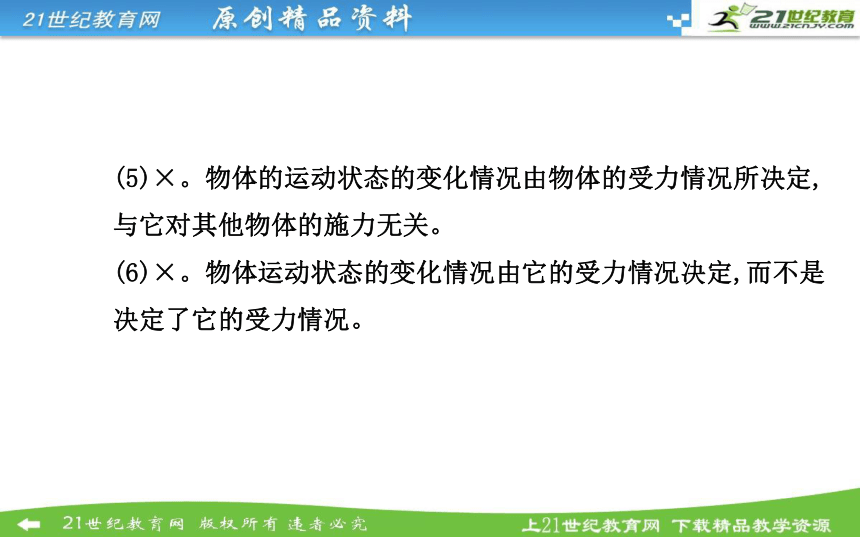 21世纪教育网 原创精品资料

21世纪教育
www.21cnjy.com

(5)×。物体的运动状态的变化情况由物体的受力情况所决定,与它对其他物体的施力无关。
(6)×。物体运动状态的变化情况由它的受力情况决定,而不是决定了它的受力情况。

21世纪教育网 版权所有 违者必究

上21世纪教育网 下载精品教学资源